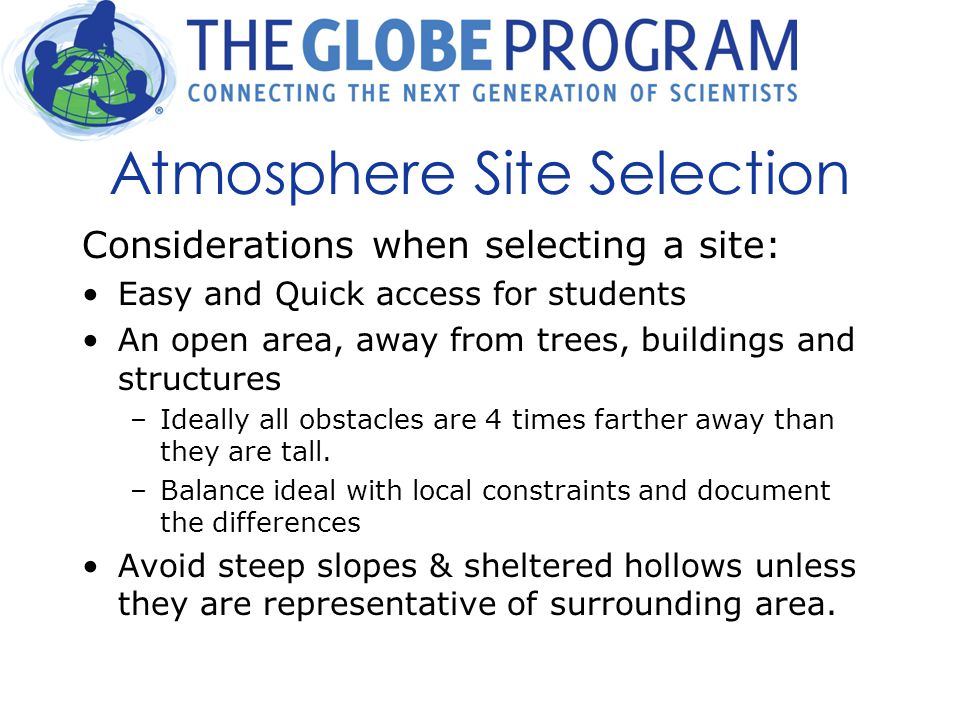 THE GLOBE PROGRAM
CONNECTING THE NEXT GENERATION OF SCIENTISTS

Atmosphere Site Selection

Considerations when selecting a site:
• Easy and Quick access for students
• An open area, away from trees, buildings and structures
– Ideally all obstacles are 4 times farther away than they are tall.
– Balance ideal with local constraints and document the differences
• Avoid steep slopes & sheltered hollows unless they are representative of surrounding area.